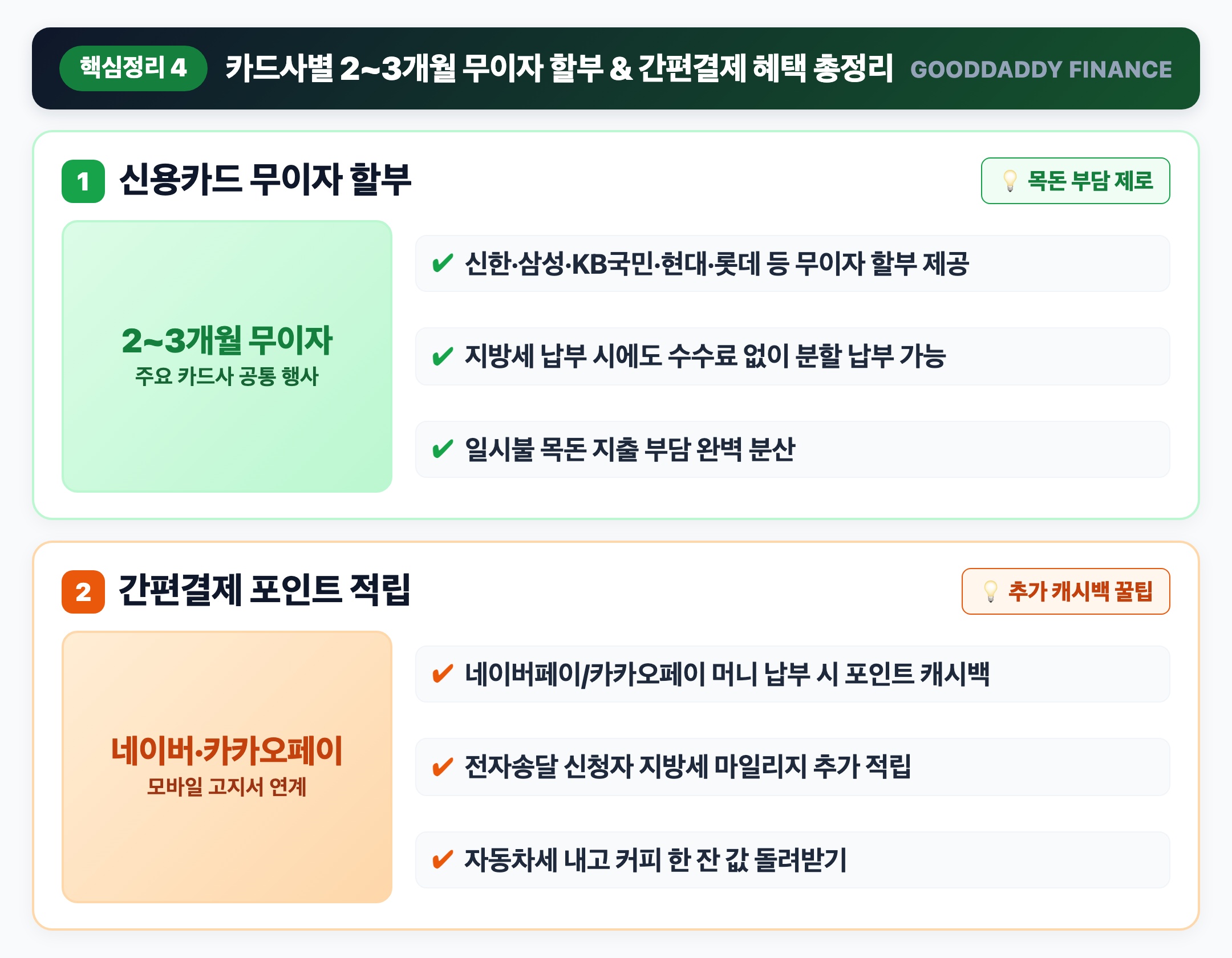 핵심정리 4 카드사별 2~3개월 무이자 할부 & 간편결제 혜택 총정리 GOODDADDY FINANCE

1 신용카드 무이자 할부

목돈 부담 제로

2~3개월 무이자
주요 카드사 공통 행사

✔ 신한·삼성·KB국민·현대·롯데 등 무이자 할부 제공

✔ 지방세 납부 시에도 수수료 없이 분할 납부 가능

✔ 일시불 목돈 지출 부담 완벽 분산

2 간편결제 포인트 적립

추가 캐시백 꿀팁

네이버·카카오페이
모바일 고지서 연계

✔ 네이버페이/카카오페이 머니 납부 시 포인트 캐시백

✔ 전자송달 신청자 지방세 마일리지 추가 적립

✔ 자동차세 내고 커피 한 잔 값 돌려받기